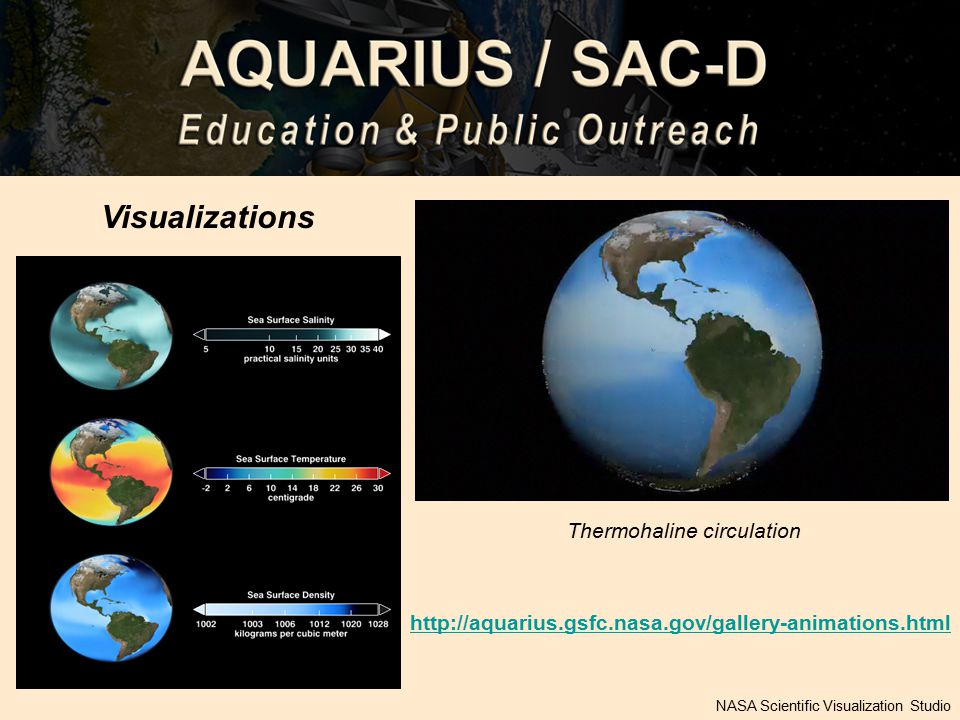 AQUARIUS / SAC-D
Education & Public Outreach

Visualizations

Sea Surface Salinity
5 10 15 20 25 30 35 40
practical salinity units

Sea Surface Temperature
-2 2 6 10 14 18 22 26 30
centigrade

Sea Surface Density
1002 1003 1006 1012 1020 1028
kilograms per cubic meter

Thermohaline circulation

http://aquarius.gsfc.nasa.gov/gallery-animations.html

NASA Scientific Visualization Studio